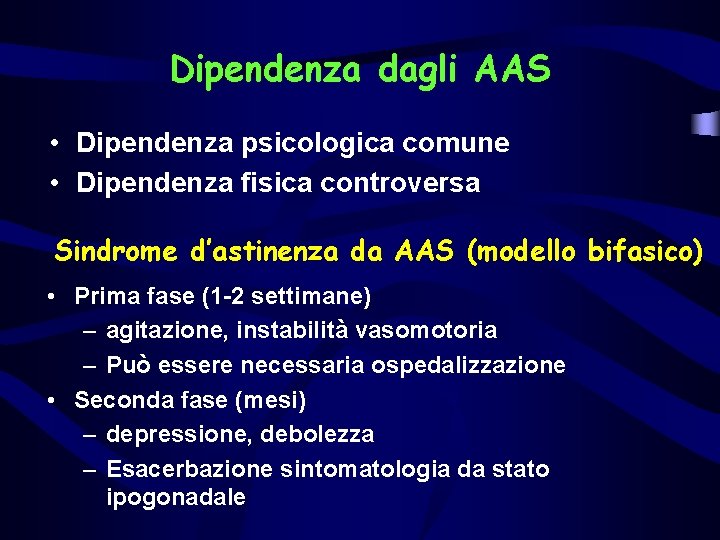 Dipendenza dagli AAS

• Dipendenza psicologica comune
• Dipendenza fisica controversa

Sindrome d'astinenza da AAS (modello bifasico)

• Prima fase (1-2 settimane)
– agitazione, instabilità vasomotoria
– Può essere necessaria ospedalizzazione
• Seconda fase (mesi)
– depressione, debolezza
– Esacerbazione sintomatologia da stato ipogonadale